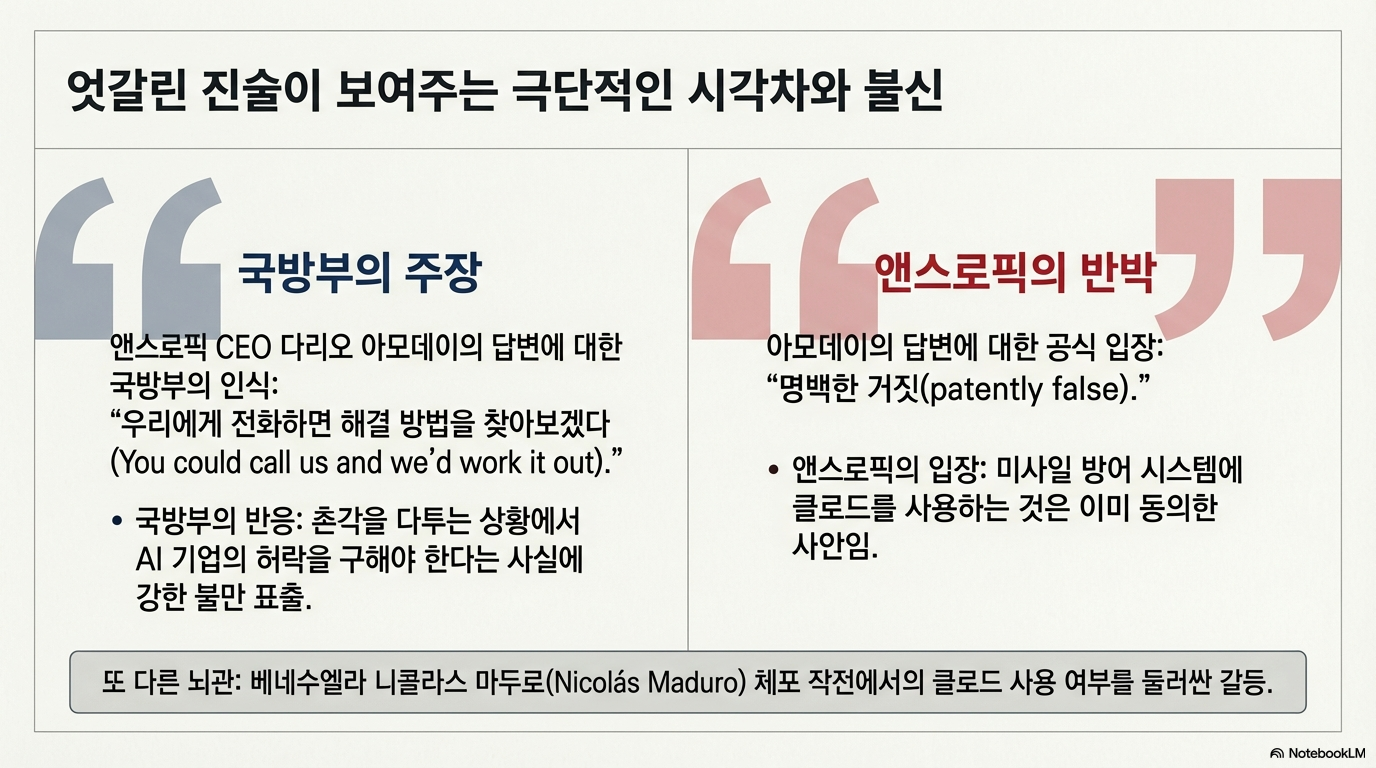 엇갈린 진술이 보여주는 극단적인 시각차와 불신

국방부의 주장

앤스로픽 CEO 다리오 아모데이의 답변에 대한 국방부의 인식:
“우리에게 전화하면 해결 방법을 찾아보겠다 (You could call us and we’d work it out).”

• 국방부의 반응: 촌각을 다투는 상황에서 AI 기업의 허락을 구해야 한다는 사실에 강한 불만 표출.

앤스로픽의 반박

아모데이의 답변에 대한 공식 입장:
“명백한 거짓(patently false).”

• 앤스로픽의 입장: 미사일 방어 시스템에 클로드를 사용하는 것은 이미 동의한 사안임.

또 다른 뇌관: 베네수엘라 니콜라스 마두로(Nicolás Maduro) 체포 작전에서의 클로드 사용 여부를 둘러싼 갈등.

NotebookLM